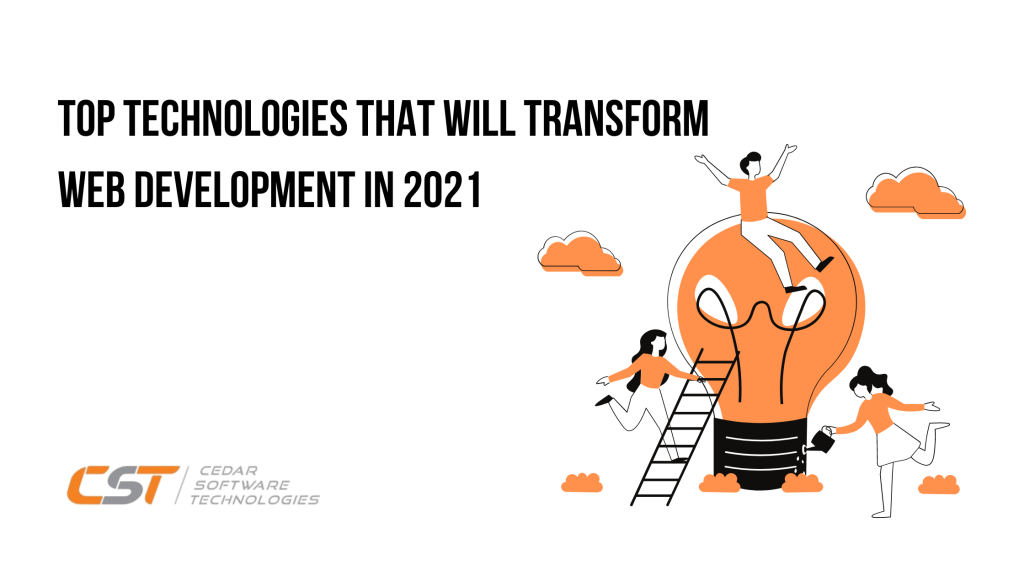 TOP TECHNOLOGIES THAT WILL TRANSFORM WEB DEVELOPMENT IN 2021

CST CEDAR SOFTWARE TECHNOLOGIES